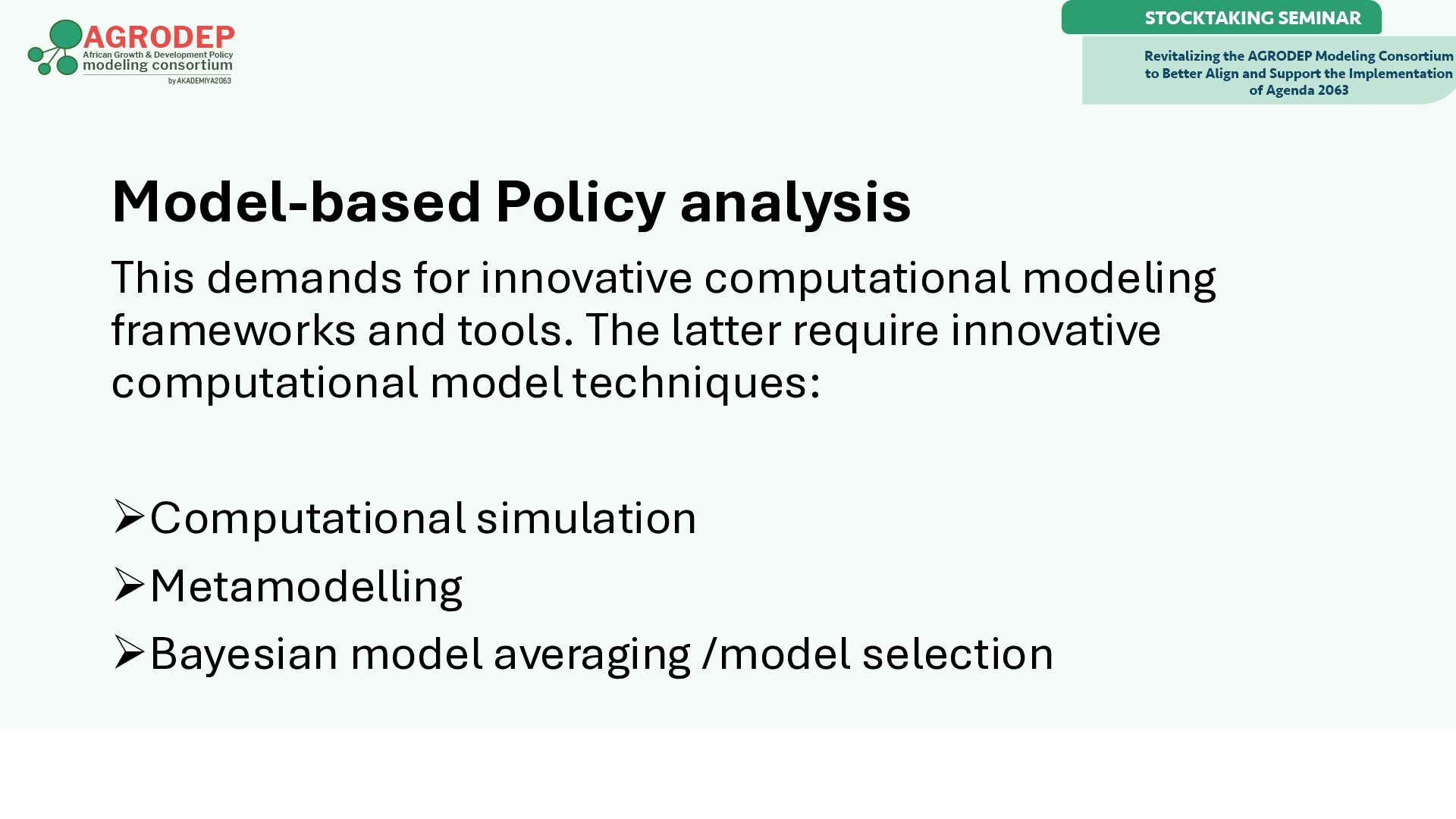 AGRODEP
African Growth & Development Policy
modeling consortium
by AKADEMIYA2063

STOCKTAKING SEMINAR

Revitalizing the AGRODEP Modeling Consortium to Better Align and Support the Implementation of Agenda 2063

Model-based Policy analysis

This demands for innovative computational modeling frameworks and tools. The latter require innovative computational model techniques:

➢Computational simulation

➢Metamodelling

➢Bayesian model averaging /model selection